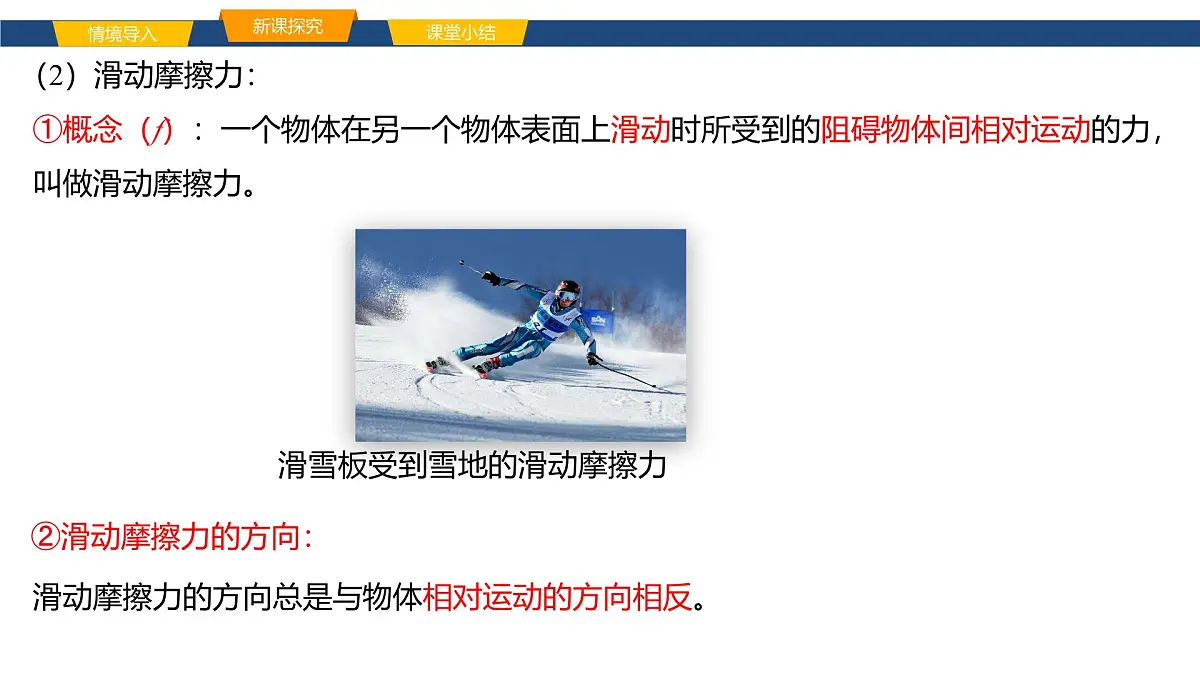 情境导入 新课探究 课堂小结

（2）滑动摩擦力：

①概念（$f$）：一个物体在另一个物体表面上滑动时所受到的阻碍物体间相对运动的力，叫做滑动摩擦力。

滑雪板受到雪地的滑动摩擦力

②滑动摩擦力的方向：

滑动摩擦力的方向总是与物体相对运动的方向相反。